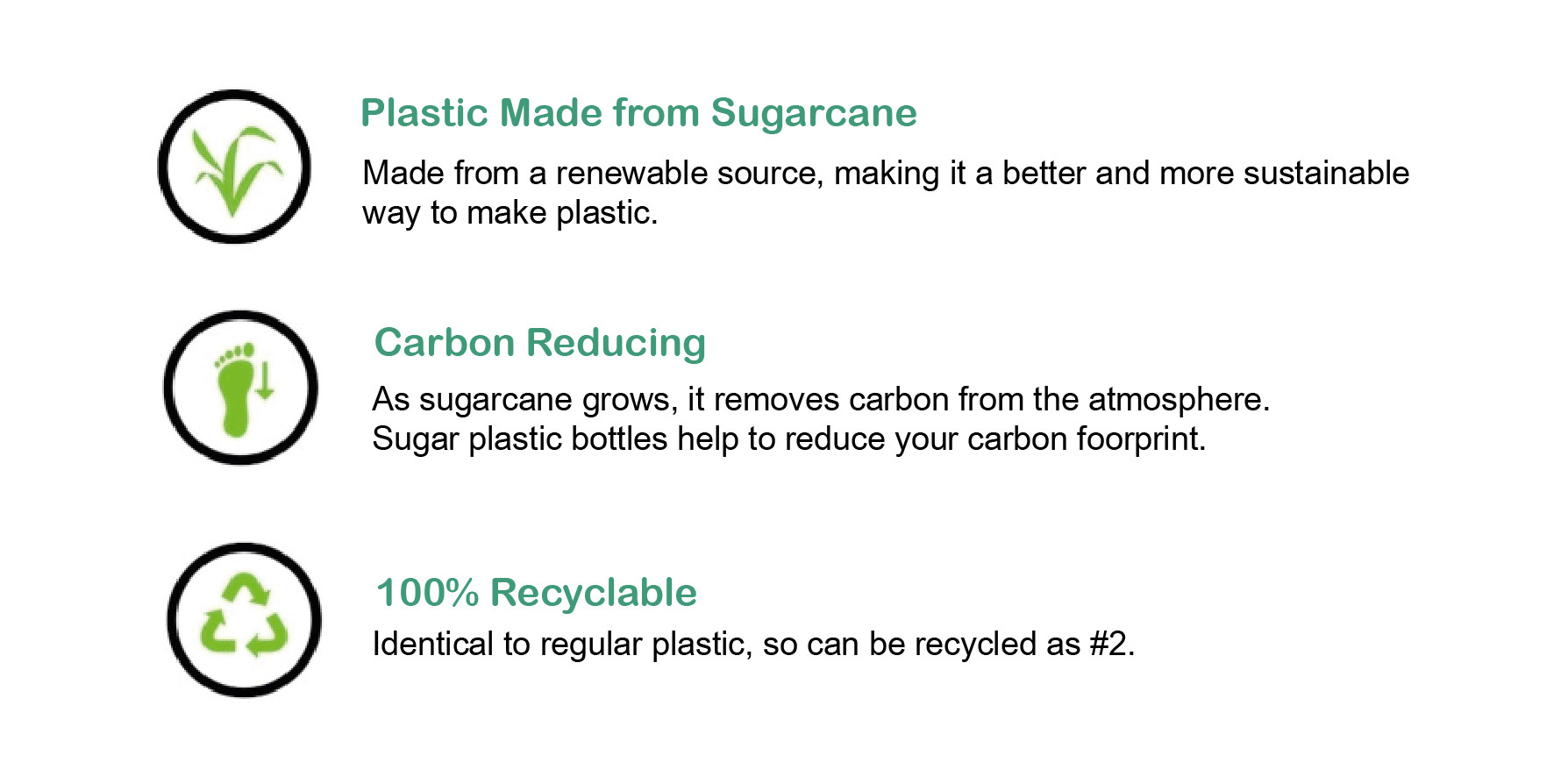 Plastic Made from Sugarcane

Made from a renewable source, making it a better and more sustainable way to make plastic.

Carbon Reducing

As sugarcane grows, it removes carbon from the atmosphere. Sugar plastic bottles help to reduce your carbon foorprint.

100% Recyclable

Identical to regular plastic, so can be recycled as #2.